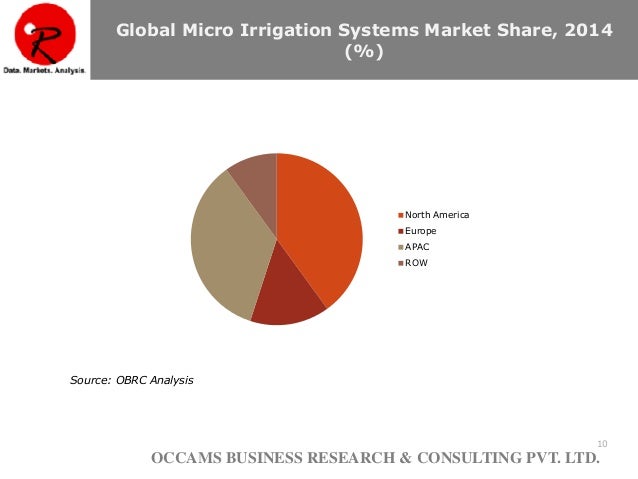 R
Data. Markets. Analysis.

Global Micro Irrigation Systems Market Share, 2014 (%)

North America
Europe
APAC
ROW

Source: OBRC Analysis

10

OCCAMS BUSINESS RESEARCH & CONSULTING PVT. LTD.